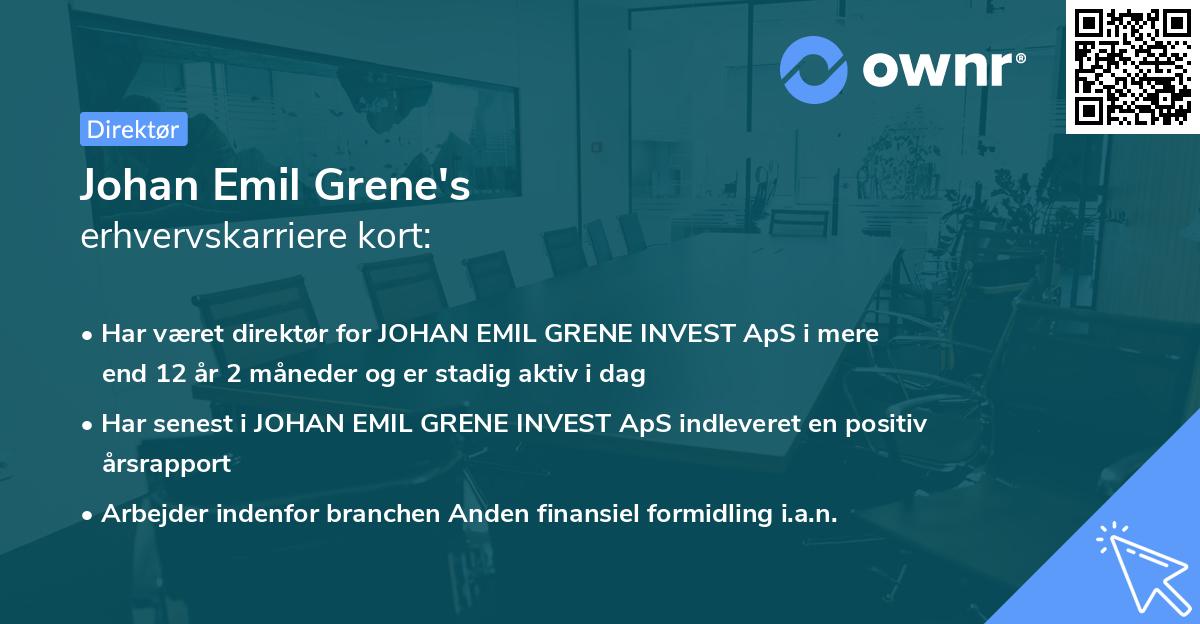 ownr®

Direktør

Johan Emil Grene's
erhvervskarriere kort:

• Har været direktør for JOHAN EMIL GRENE INVEST ApS i mere end 12 år 2 måneder og er stadig aktiv i dag

• Har senest i JOHAN EMIL GRENE INVEST ApS indleveret en positiv årsrapport

• Arbejder indenfor branchen Anden finansiel formidling i.a.n.